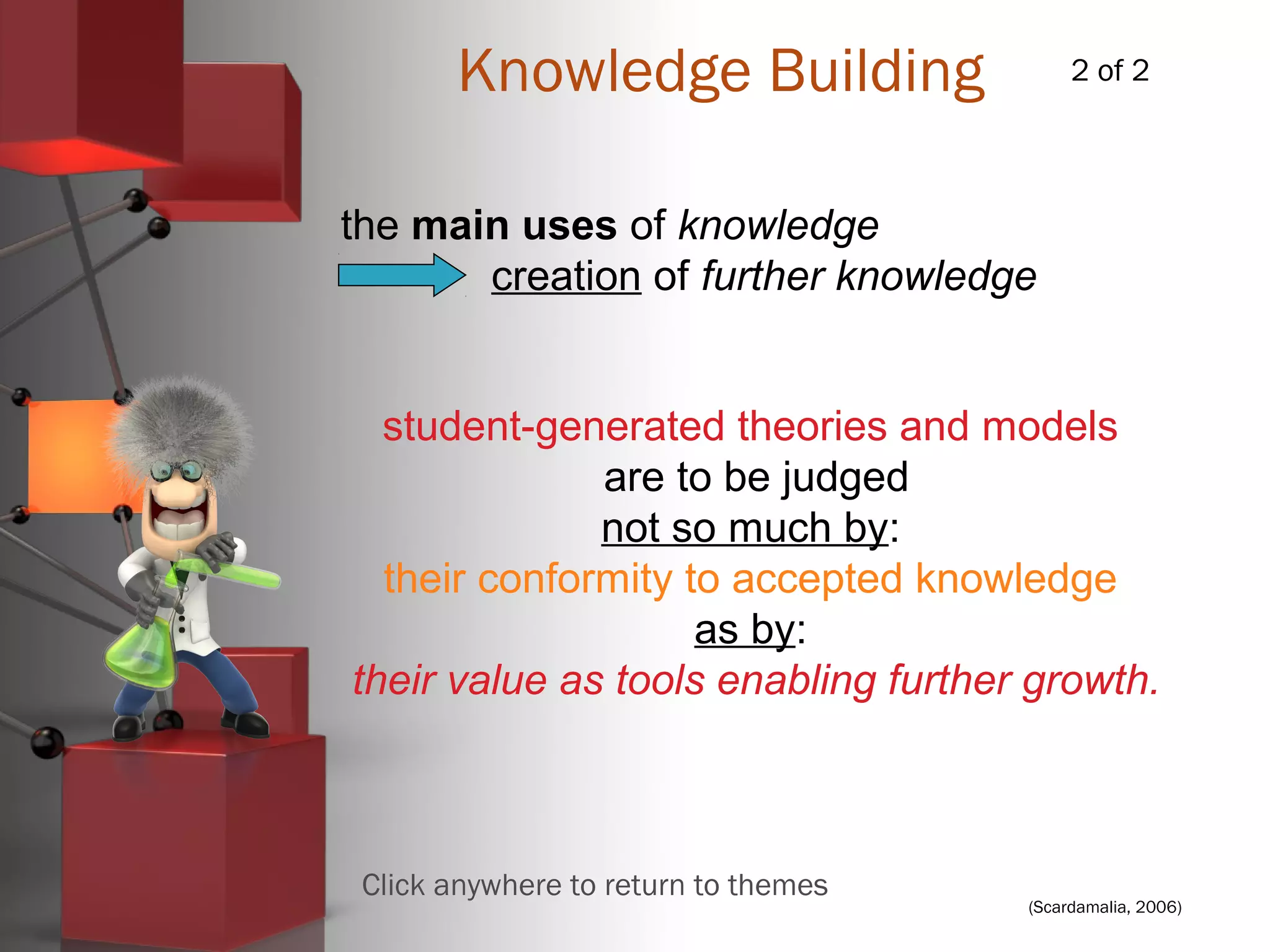 Knowledge Building 2 of 2

the main uses of knowledge
creation of further knowledge

student-generated theories and models
are to be judged
not so much by:
their conformity to accepted knowledge
as by:
their value as tools enabling further growth.

Click anywhere to return to themes

(Scardamalia, 2006)